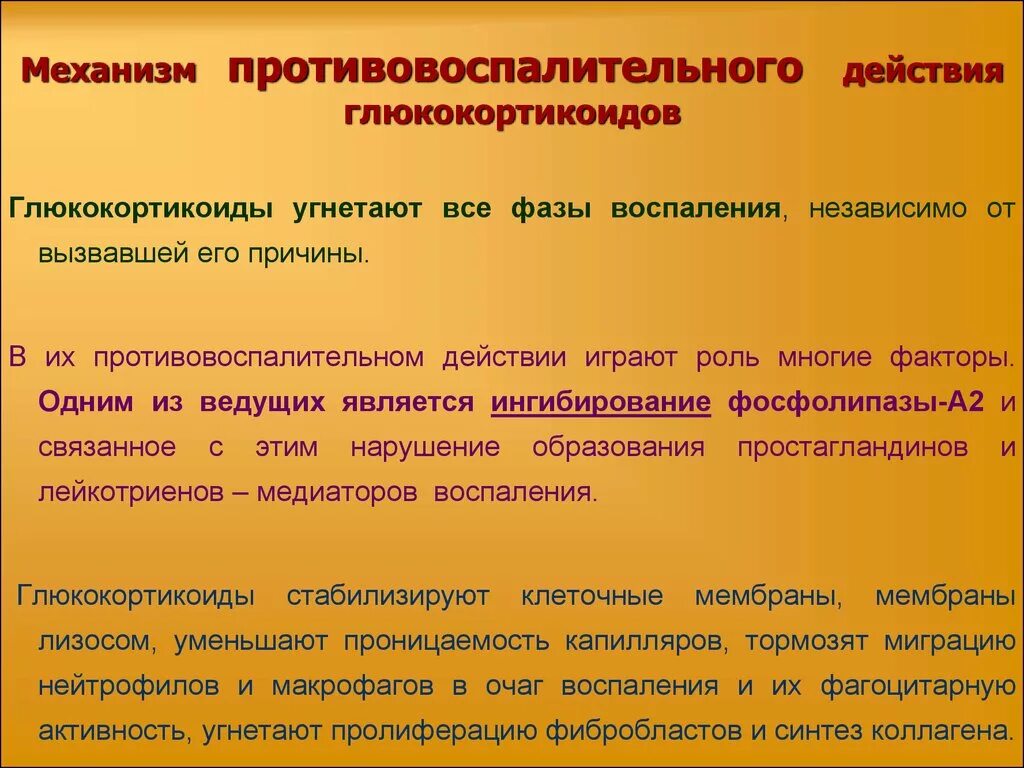 Механизм противовоспалительного действия глюкокортикоидов

Глюкокортикоиды угнетают все фазы воспаления, независимо от вызвавшей его причины.

В их противовоспалительном действии играют роль многие факторы. Одним из ведущих является ингибирование фосфолипазы-А2 и связанное с этим нарушение образования простагландинов и лейкотриенов – медиаторов воспаления.

Глюкокортикоиды стабилизируют клеточные мембраны, мембраны лизосом, уменьшают проницаемость капилляров, тормозят миграцию нейтрофилов и макрофагов в очаг воспаления и их фагоцитарную активность, угнетают пролиферацию фибробластов и синтез коллагена.